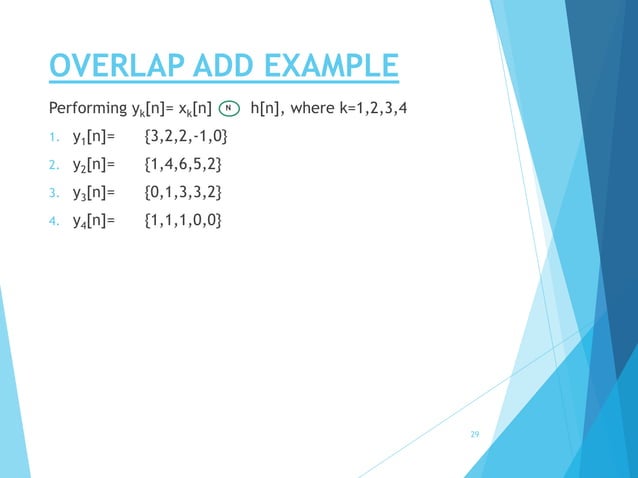 OVERLAP ADD EXAMPLE

Performing $y_k[n]= x_k[n]$ Ⓝ $h[n]$, where k=1,2,3,4

1. $y_1[n]=$ {3,2,2,-1,0}
2. $y_2[n]=$ {1,4,6,5,2}
3. $y_3[n]=$ {0,1,3,3,2}
4. $y_4[n]=$ {1,1,1,0,0}

29